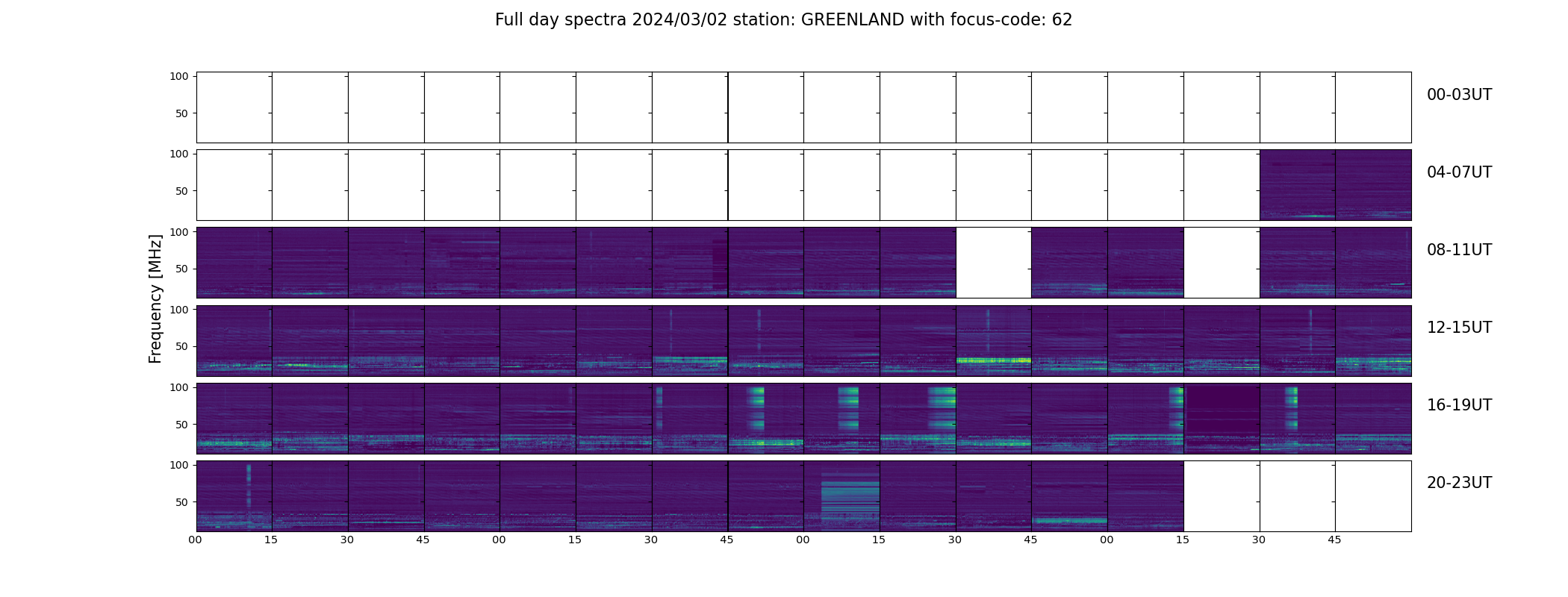 Full day spectra 2024/03/02 station: GREENLAND with focus-code: 62

Frequency [MHz]

100
50
00-03UT

100
50
04-07UT

100
50
08-11UT

100
50
12-15UT

100
50
16-19UT

100
50
20-23UT

00 15 30 45 00 15 30 45 00 15 30 45 00 15 30 45